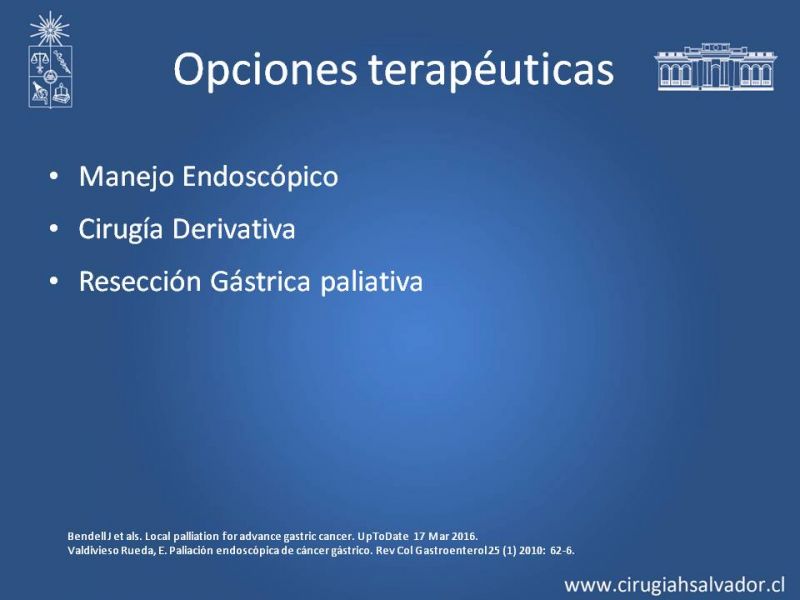 Opciones terapéuticas

• Manejo Endoscópico
• Cirugía Derivativa
• Resección Gástrica paliativa

Bendell J et als. Local palliation for advance gastric cancer. UpToDate 17 Mar 2016.
Valdivieso Rueda, E. Paliación endoscópica de cáncer gástrico. Rev Col Gastroenterol 25 (1) 2010: 62-6.

www.cirugiahsalvador.cl